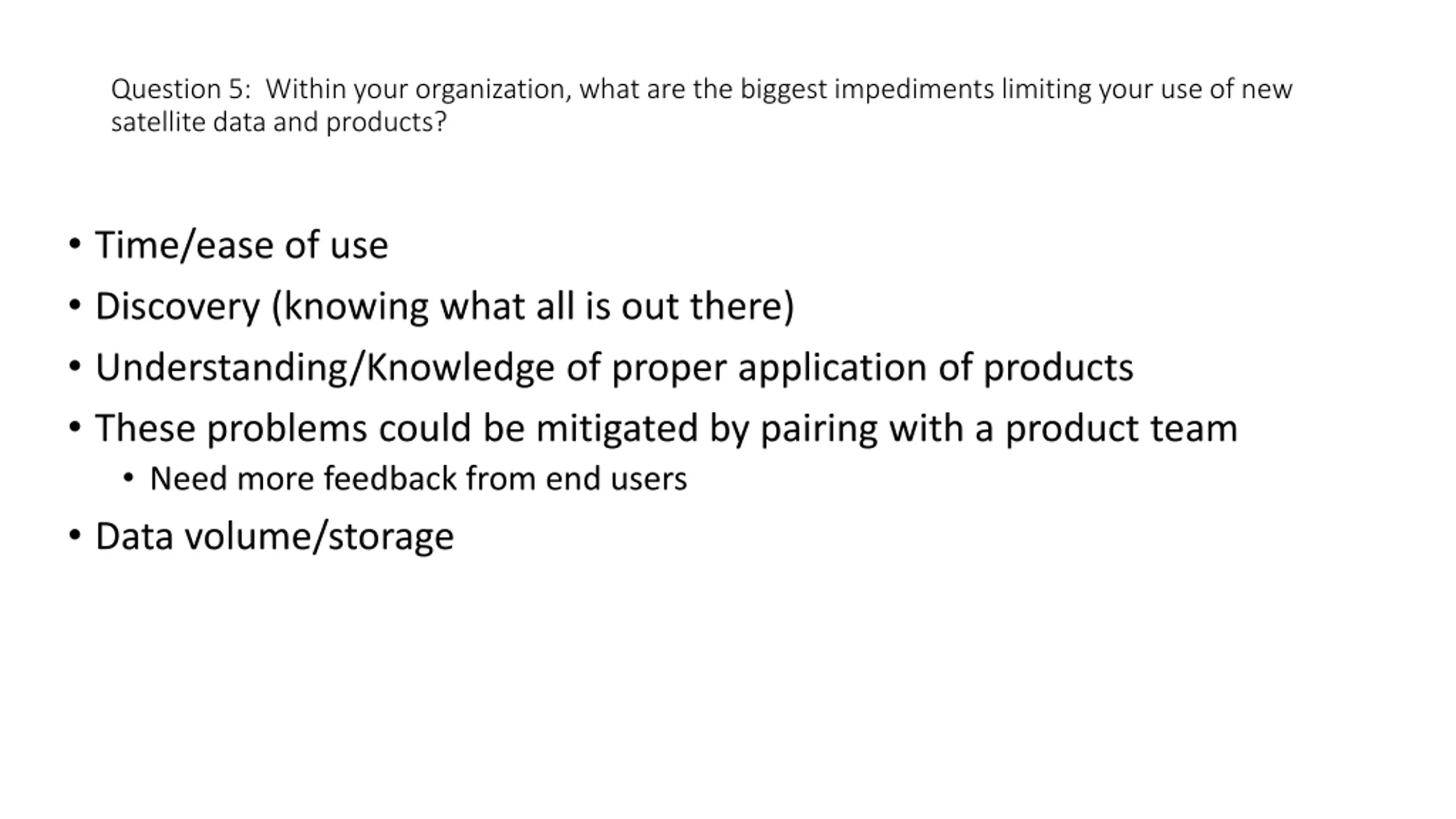 Question 5: Within your organization, what are the biggest impediments limiting your use of new satellite data and products?

• Time/ease of use
• Discovery (knowing what all is out there)
• Understanding/Knowledge of proper application of products
• These problems could be mitigated by pairing with a product team
  • Need more feedback from end users
• Data volume/storage